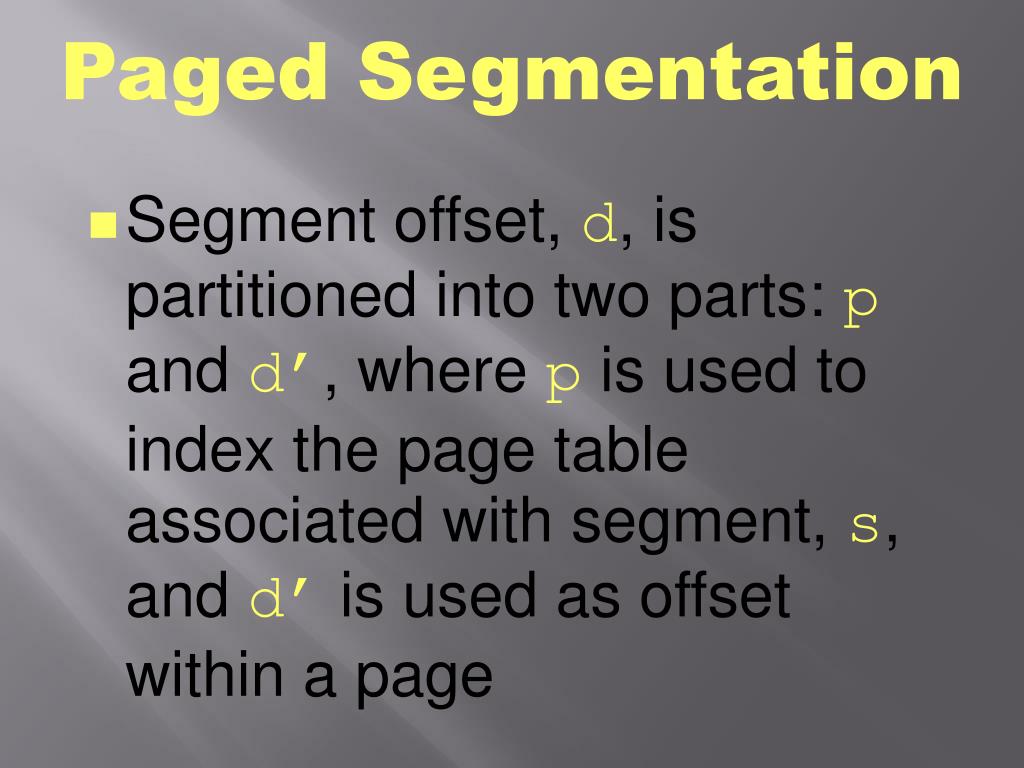 Paged Segmentation

Segment offset, d, is partitioned into two parts: p and d′, where p is used to index the page table associated with segment, s, and d′ is used as offset within a page